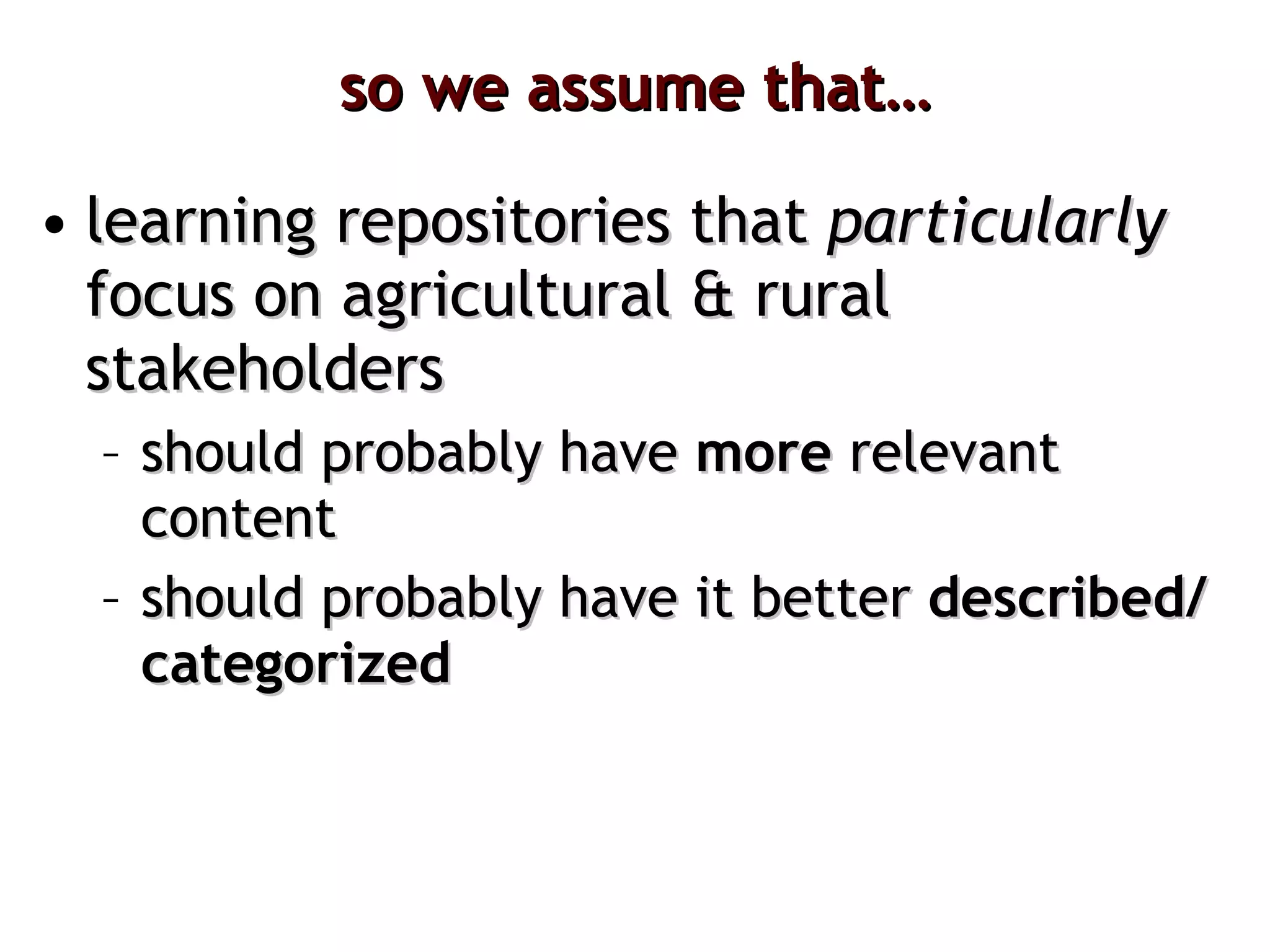 so we assume that...

• learning repositories that particularly focus on agricultural & rural stakeholders

– should probably have more relevant content

– should probably have it better described/ categorized